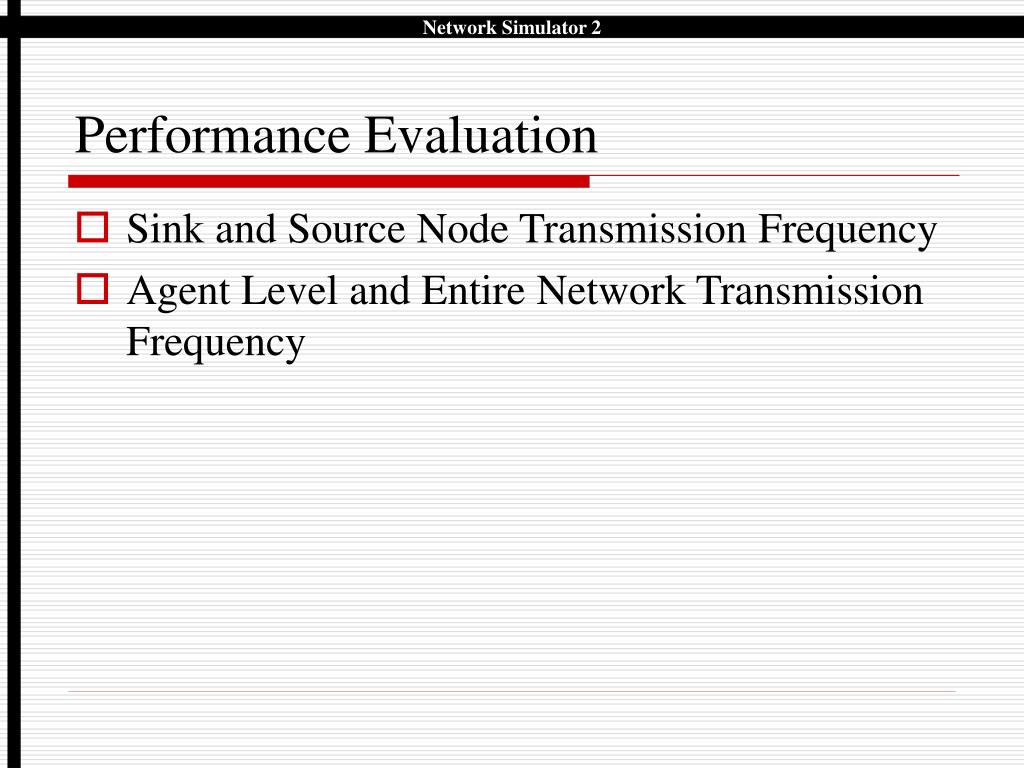 Network Simulator 2

Performance Evaluation

Sink and Source Node Transmission Frequency

Agent Level and Entire Network Transmission Frequency